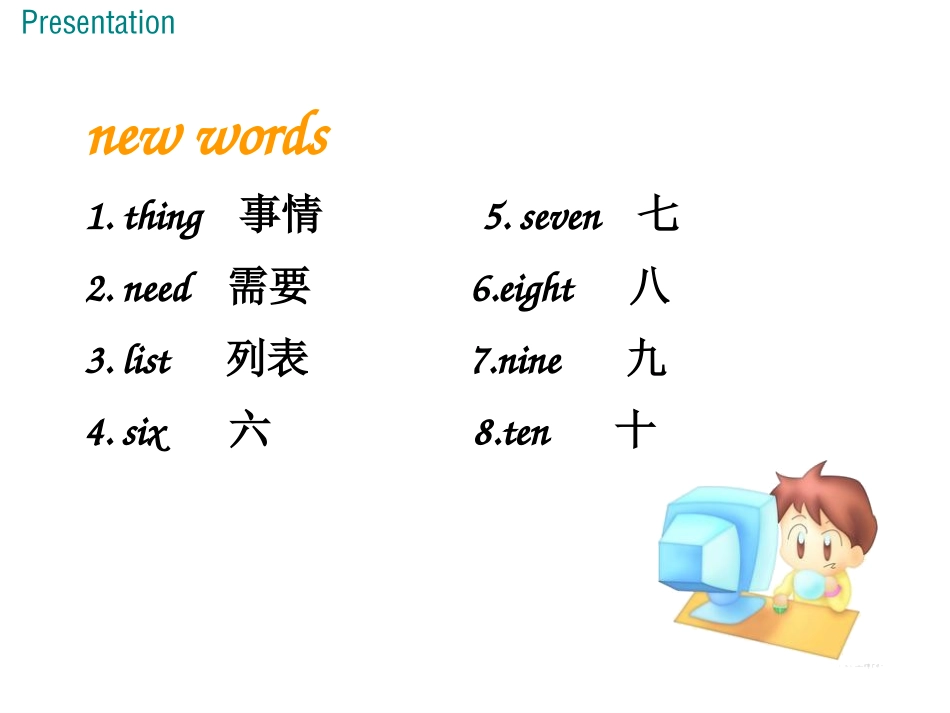 Presentation

new words

1. thing 事情
2. need 需要
3. list 列表
4. six 六

5. seven 七
6.eight 八
7.nine 九
8.ten 十